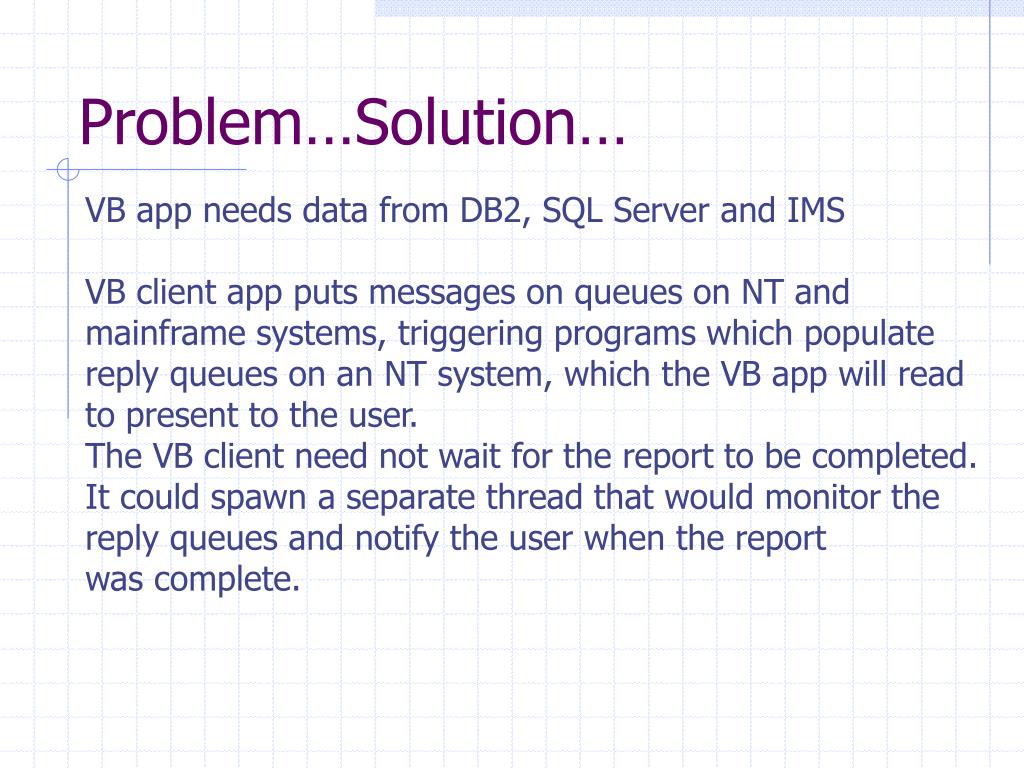 Problem…Solution…

VB app needs data from DB2, SQL Server and IMS

VB client app puts messages on queues on NT and mainframe systems, triggering programs which populate reply queues on an NT system, which the VB app will read to present to the user.
The VB client need not wait for the report to be completed. It could spawn a separate thread that would monitor the reply queues and notify the user when the report was complete.